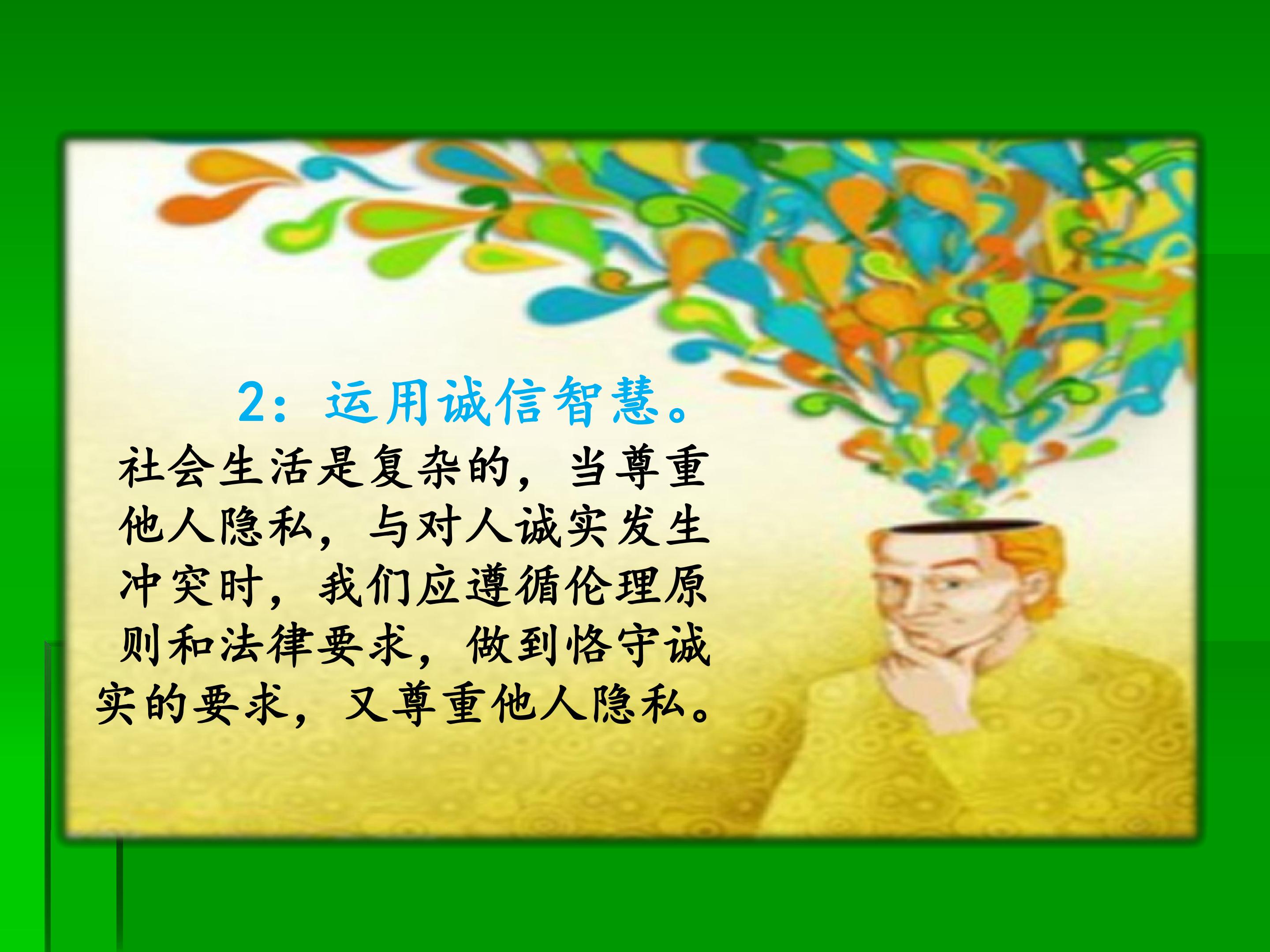 2：运用诚信智慧。

社会生活是复杂的，当尊重他人隐私，与对人诚实发生冲突时，我们应遵循伦理原则和法律要求，做到恪守诚实的要求，又尊重他人隐私。